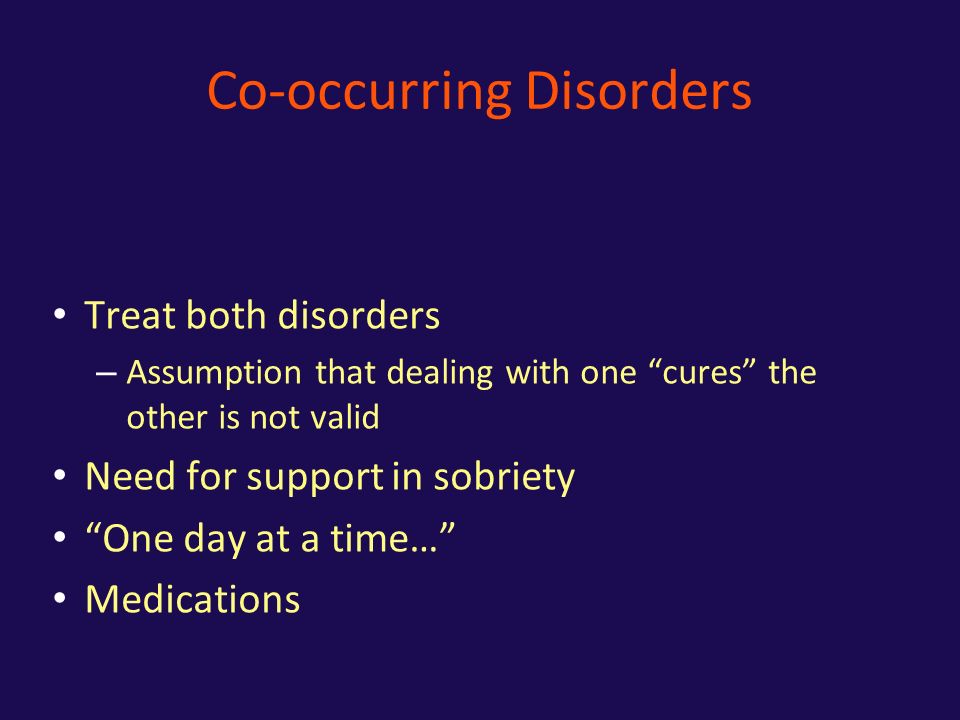 Co-occurring Disorders

• Treat both disorders
– Assumption that dealing with one “cures” the other is not valid
• Need for support in sobriety
• “One day at a time…”
• Medications